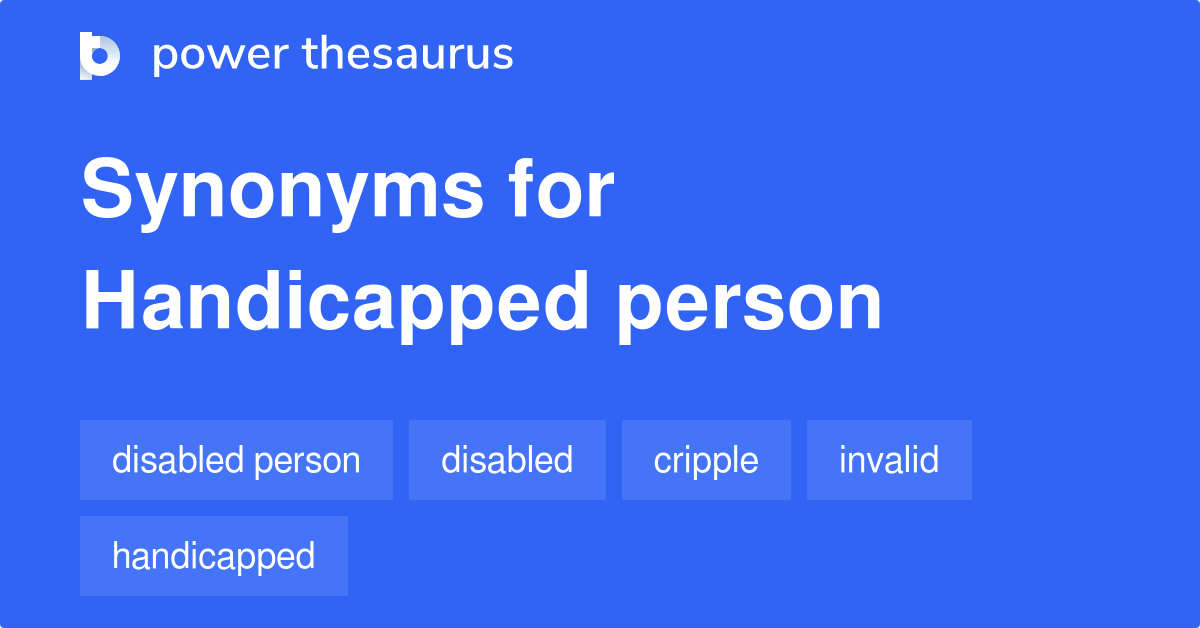 power thesaurus

Synonyms for Handicapped person

disabled person
disabled
cripple
invalid
handicapped